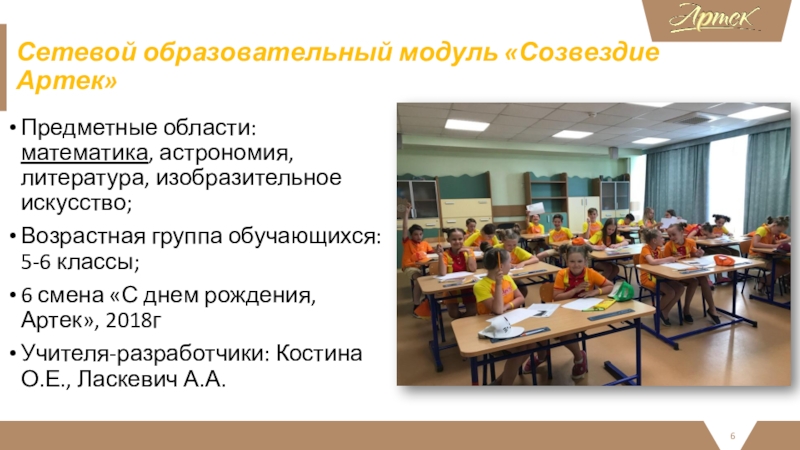 Артек

Сетевой образовательный модуль «Созвездие Артек»

• Предметные области: математика, астрономия, литература, изобразительное искусство;

• Возрастная группа обучающихся: 5-6 классы;

• 6 смена «С днем рождения, Артек», 2018г

• Учителя-разработчики: Костина О.Е., Ласкевич А.А.

6